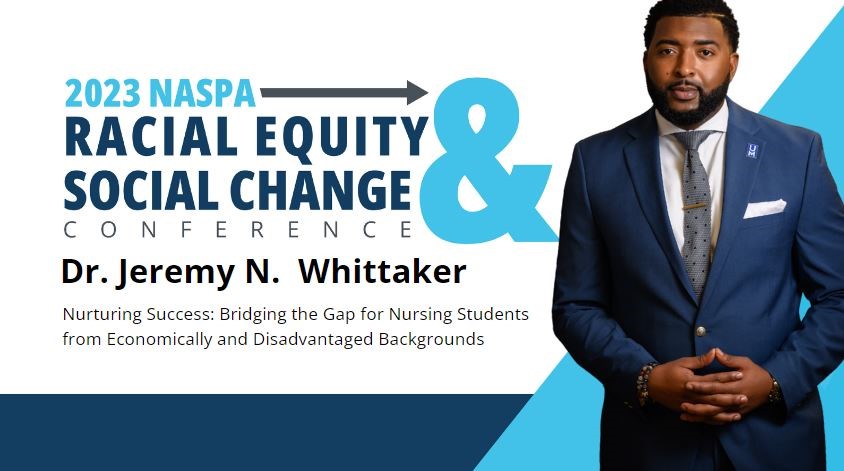 2023 NASPA
RACIAL EQUITY &
SOCIAL CHANGE
CONFERENCE

Dr. Jeremy N. Whittaker

Nurturing Success: Bridging the Gap for Nursing Students from Economically and Disadvantaged Backgrounds

UM